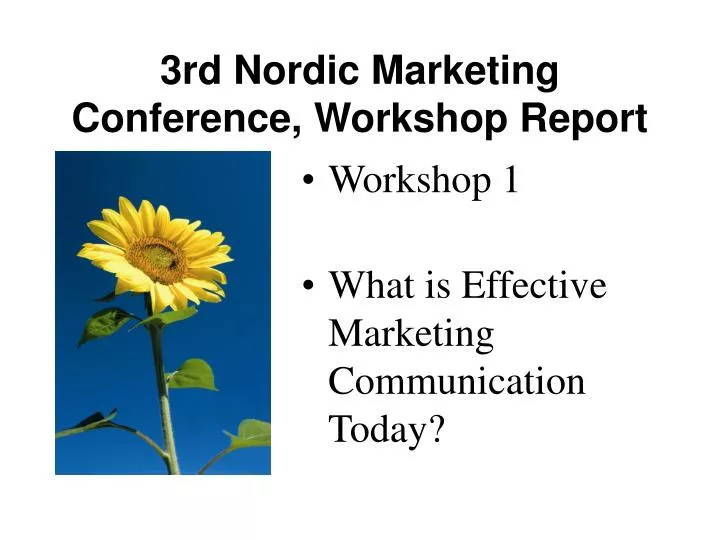 3rd Nordic Marketing Conference, Workshop Report

• Workshop 1

• What is Effective Marketing Communication Today?